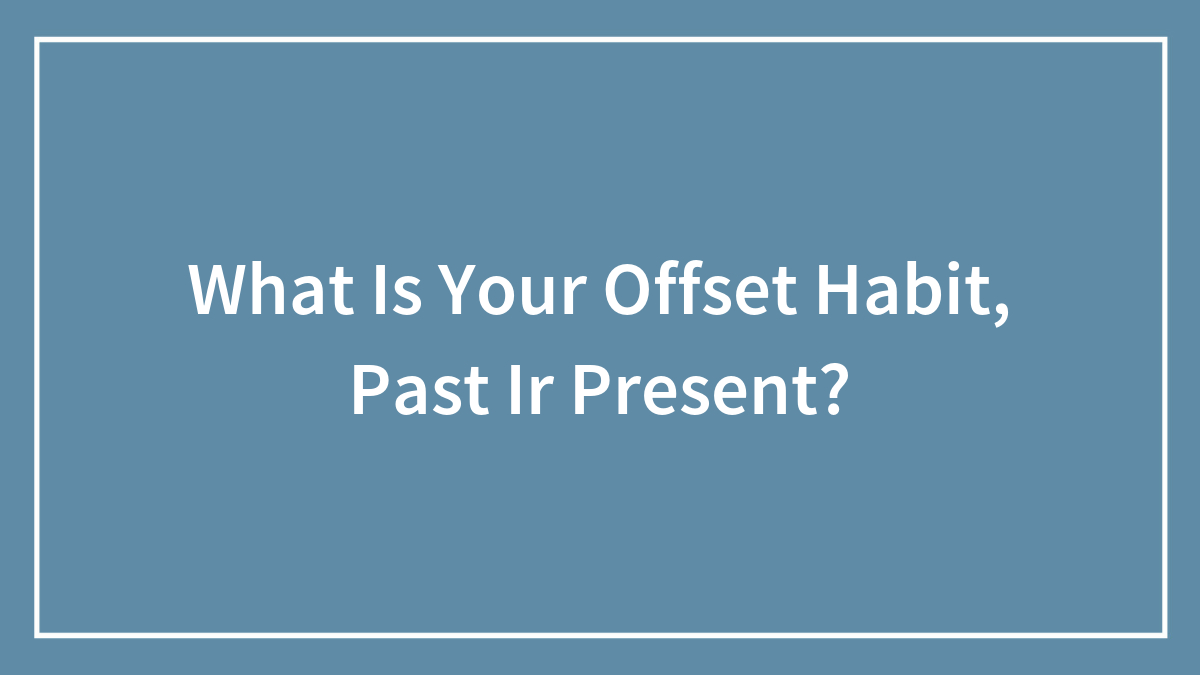 What Is Your Offset Habit, Past Ir Present?